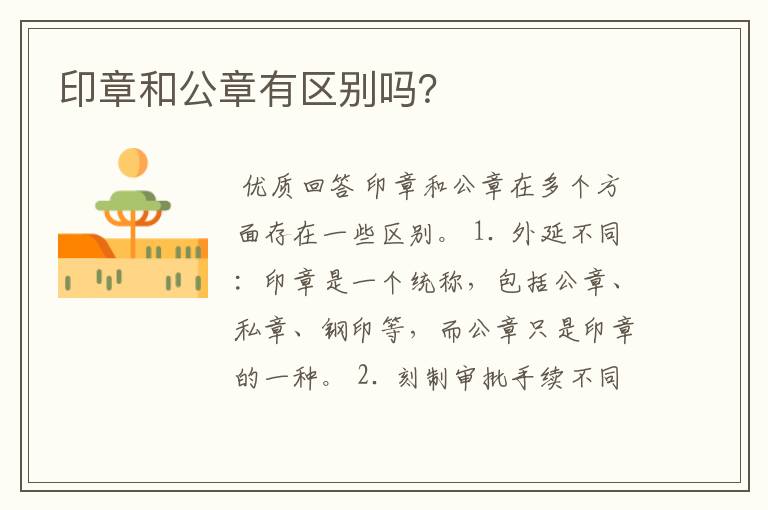 印章和公章有区别吗?

优质回答 印章和公章在多个方面存在一些区别。 1. 外延不同：印章是一个统称，包括公章、私章、钢印等，而公章只是印章的一种。 2. 刻制审批手续不同